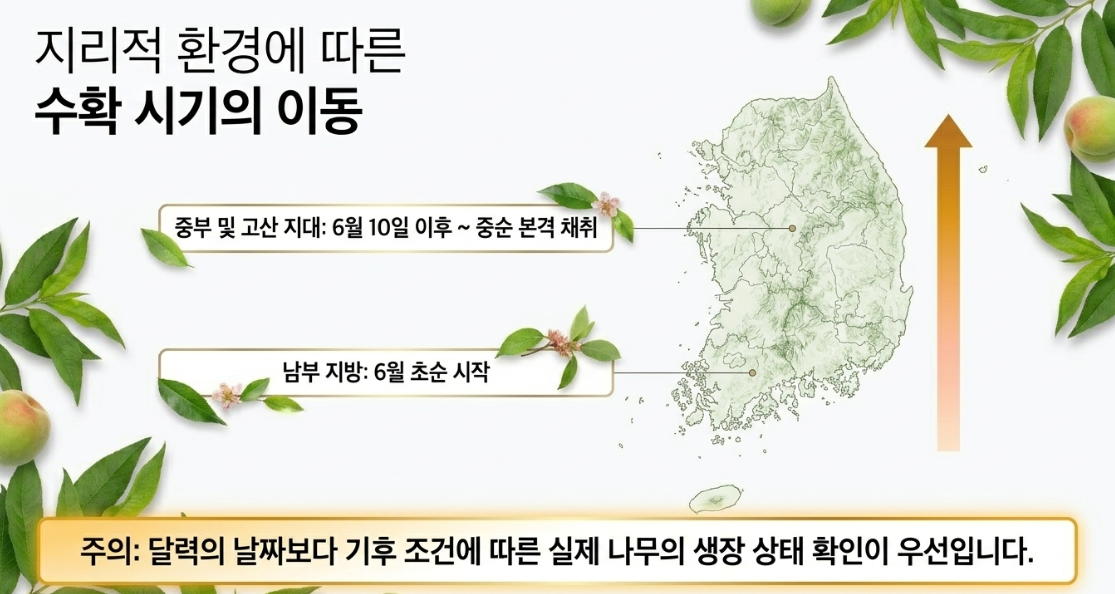 지리적 환경에 따른
수확 시기의 이동

중부 및 고산 지대: 6월 10일 이후 ~ 중순 본격 채취

남부 지방: 6월 초순 시작

주의: 달력의 날짜보다 기후 조건에 따른 실제 나무의 생장 상태 확인이 우선입니다.